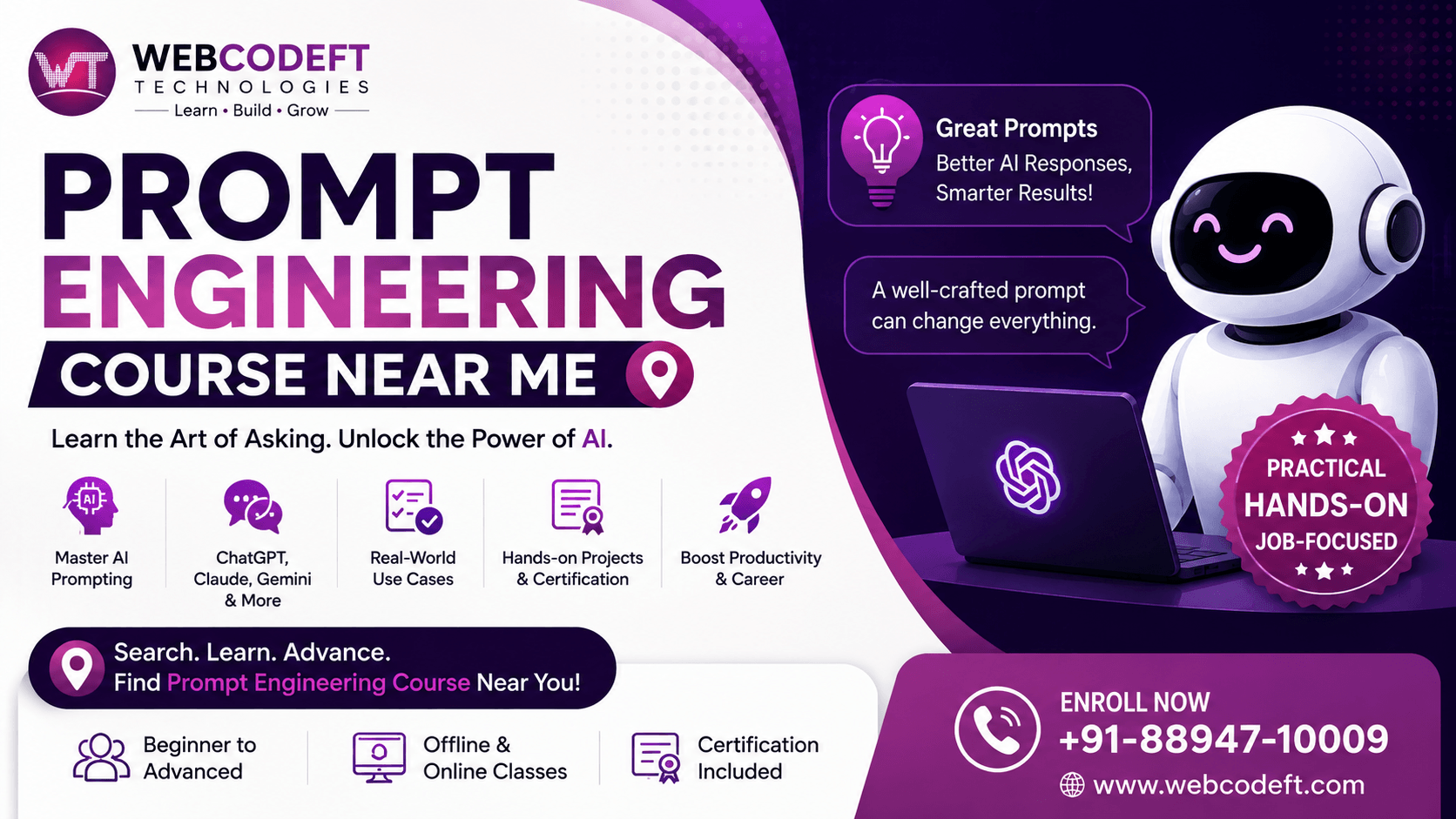 WT
WEBCODEFT
TECHNOLOGIES
Learn • Build • Grow

PROMPT
ENGINEERING
COURSE NEAR ME

Learn the Art of Asking. Unlock the Power of AI.

AI
Master AI Prompting

ChatGPT, Claude, Gemini & More

Real-World Use Cases

Hands-on Projects & Certification

Boost Productivity & Career

Search. Learn. Advance.
Find Prompt Engineering Course Near You!

Beginner to Advanced

Offline & Online Classes

Certification Included

Great Prompts
Better AI Responses, Smarter Results!

A well-crafted prompt can change everything.

PRACTICAL
HANDS-ON
JOB-FOCUSED

ENROLL NOW
+91-88947-10009
www.webcodeft.com